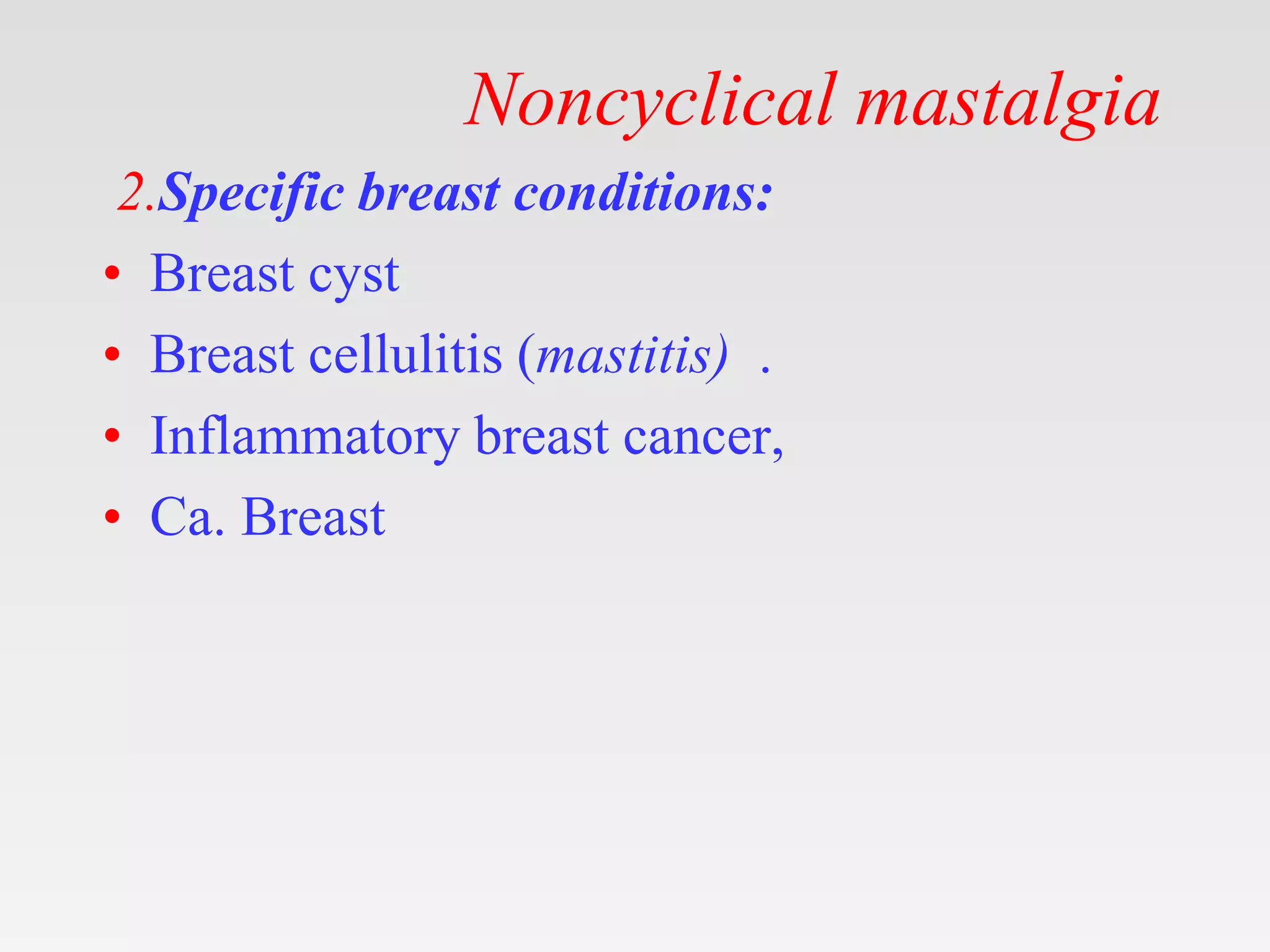 Noncyclical mastalgia

2.Specific breast conditions:

• Breast cyst
• Breast cellulitis (mastitis) .
• Inflammatory breast cancer,
• Ca. Breast